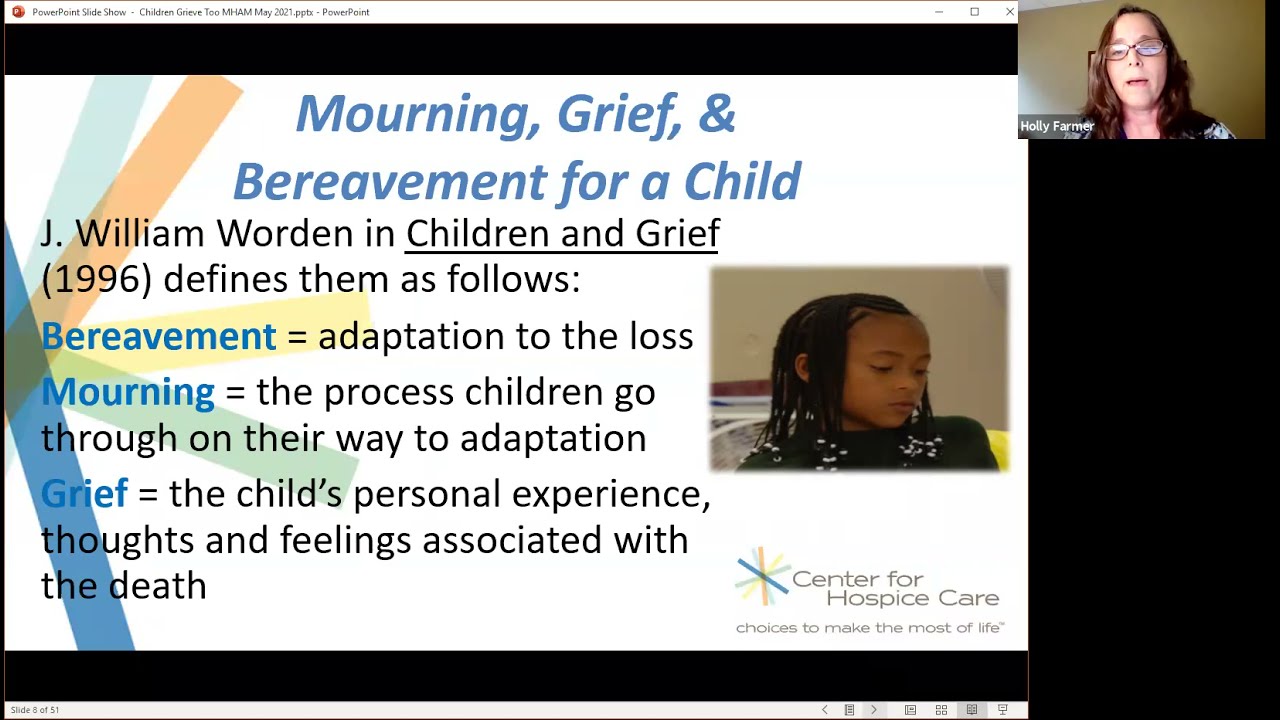 PowerPoint Slide Show - Children Grieve Too MHAM May 2021.pptx - PowerPoint

Holly Farmer

Mourning, Grief, & Bereavement for a Child

J. William Worden in Children and Grief (1996) defines them as follows:

Bereavement = adaptation to the loss

Mourning = the process children go through on their way to adaptation

Grief = the child's personal experience, thoughts and feelings associated with the death

Center for Hospice Care
choices to make the most of life™

Slide 8 of 51